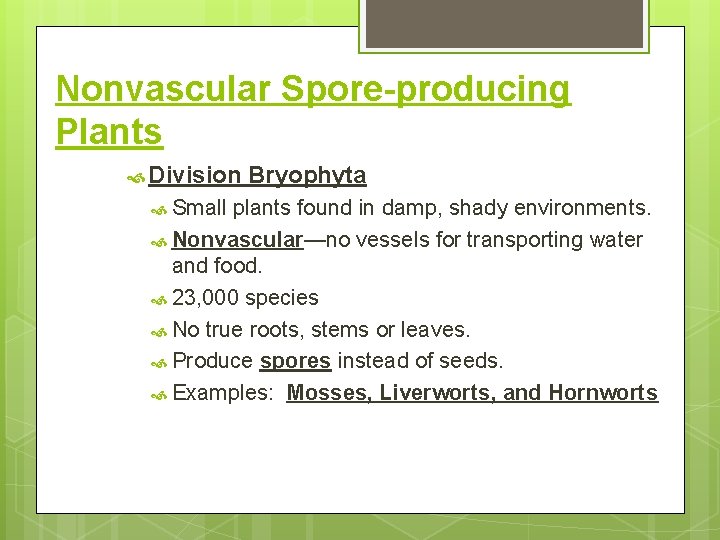 Nonvascular Spore-producing Plants

Division Bryophyta

Small plants found in damp, shady environments.

Nonvascular—no vessels for transporting water and food.

23,000 species

No true roots, stems or leaves.

Produce spores instead of seeds.

Examples: Mosses, Liverworts, and Hornworts